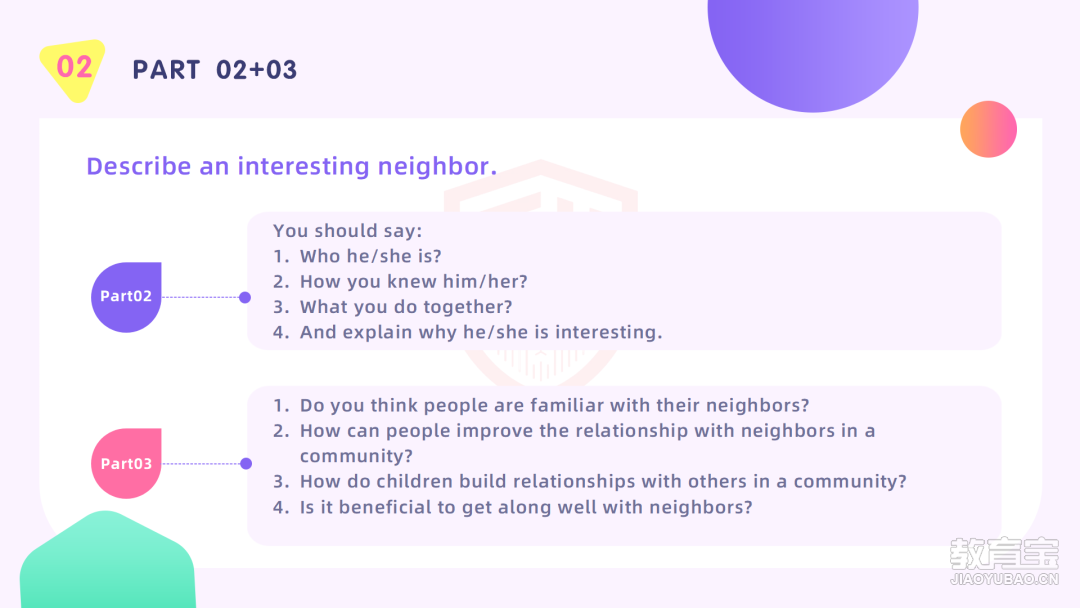 02

PART 02+03

Describe an interesting neighbor.

Part02

You should say:
1. Who he/she is?
2. How you knew him/her?
3. What you do together?
4. And explain why he/she is interesting.

Part03

1. Do you think people are familiar with their neighbors?
2. How can people improve the relationship with neighbors in a community?
3. How do children build relationships with others in a community?
4. Is it beneficial to get along well with neighbors?

教育宝
JIAOYUBAO.CN